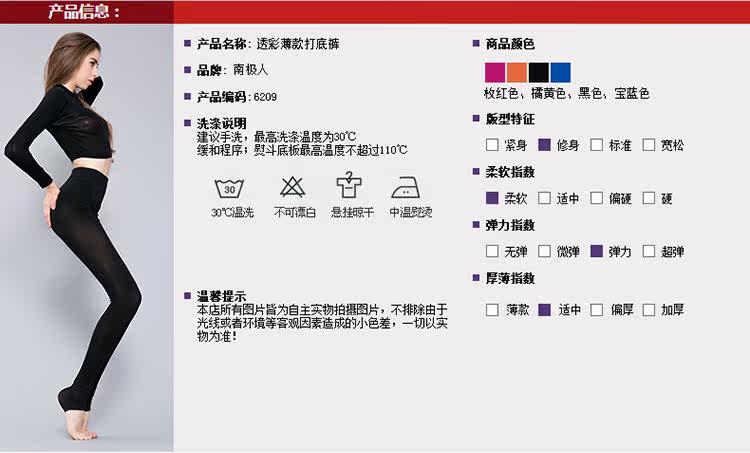 产品信息：

产品名称：透彩薄款打底裤

品牌：南极人

产品编码：6209

洗涤说明
建议手洗，最高洗涤温度为30℃
缓和程序；熨斗底板最高温度不超过110℃

30
30℃温洗 不可漂白 悬挂晾干 中温熨烫

温馨提示
本店所有图片皆为自主实物拍摄图片，不排除由于光线或者环境等客观因素造成的小色差，一切以实物为准！

商品颜色
枚红色、橘黄色、黑色、宝蓝色

版型特征
紧身 修身 标准 宽松

柔软指数
柔软 适中 偏硬 硬

弹力指数
无弹 微弹 弹力 超弹

厚薄指数
薄款 适中 偏厚 加厚